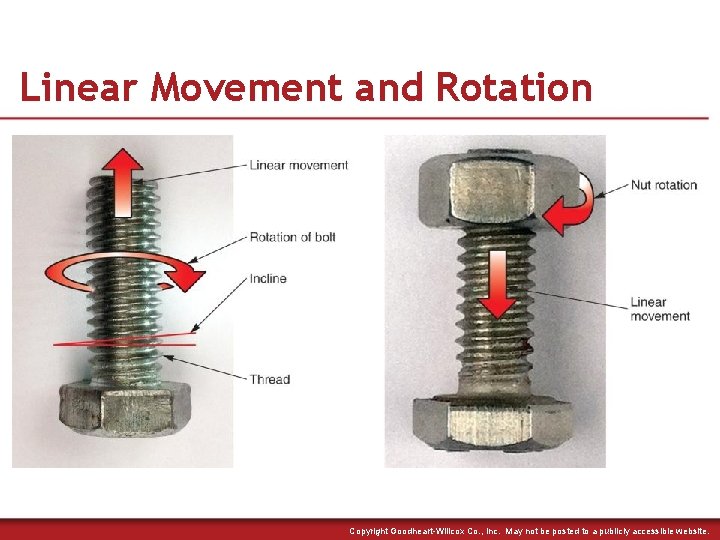 Linear Movement and Rotation

Linear movement

Rotation of bolt

Incline

Thread

Nut rotation

Linear movement

Copyright Goodheart-Willcox Co., Inc. May not be posted to a publicly accessible website.